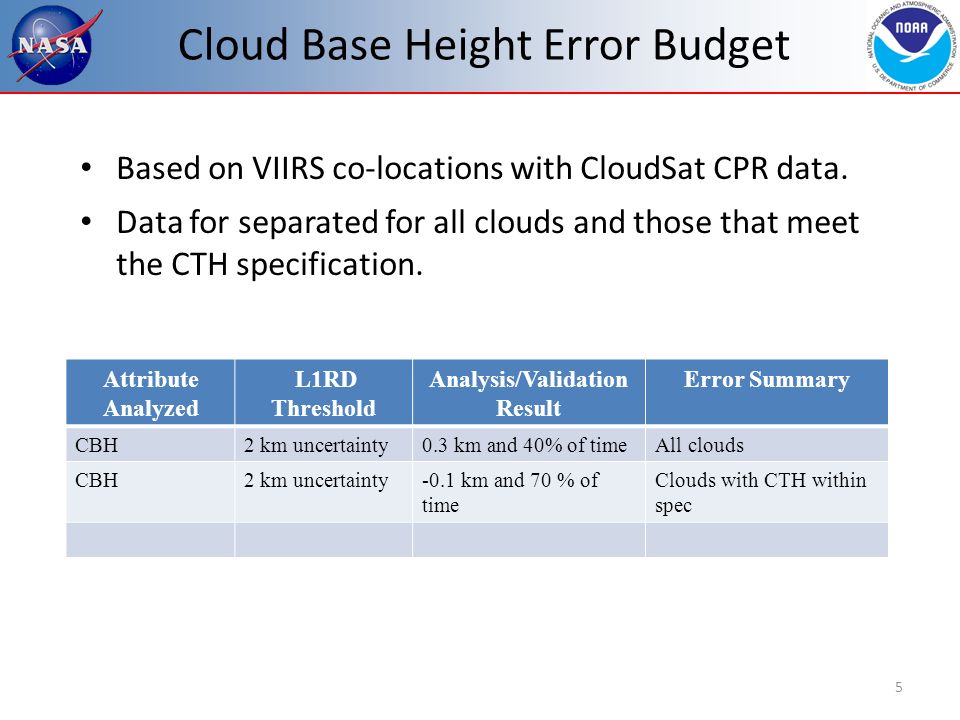 NASA

Cloud Base Height Error Budget

NOAA
NATIONAL OCEANIC AND ATMOSPHERIC ADMINISTRATION
U.S. DEPARTMENT OF COMMERCE

• Based on VIIRS co-locations with CloudSat CPR data.

• Data for separated for all clouds and those that meet the CTH specification.

| Attribute Analyzed | L1RD Threshold | Analysis/Validation Result | Error Summary |
|---|---|---|---|
| CBH | 2 km uncertainty | 0.3 km and 40% of time | All clouds |
| CBH | 2 km uncertainty | -0.1 km and 70 % of time | Clouds with CTH within spec |
| | | | |

5